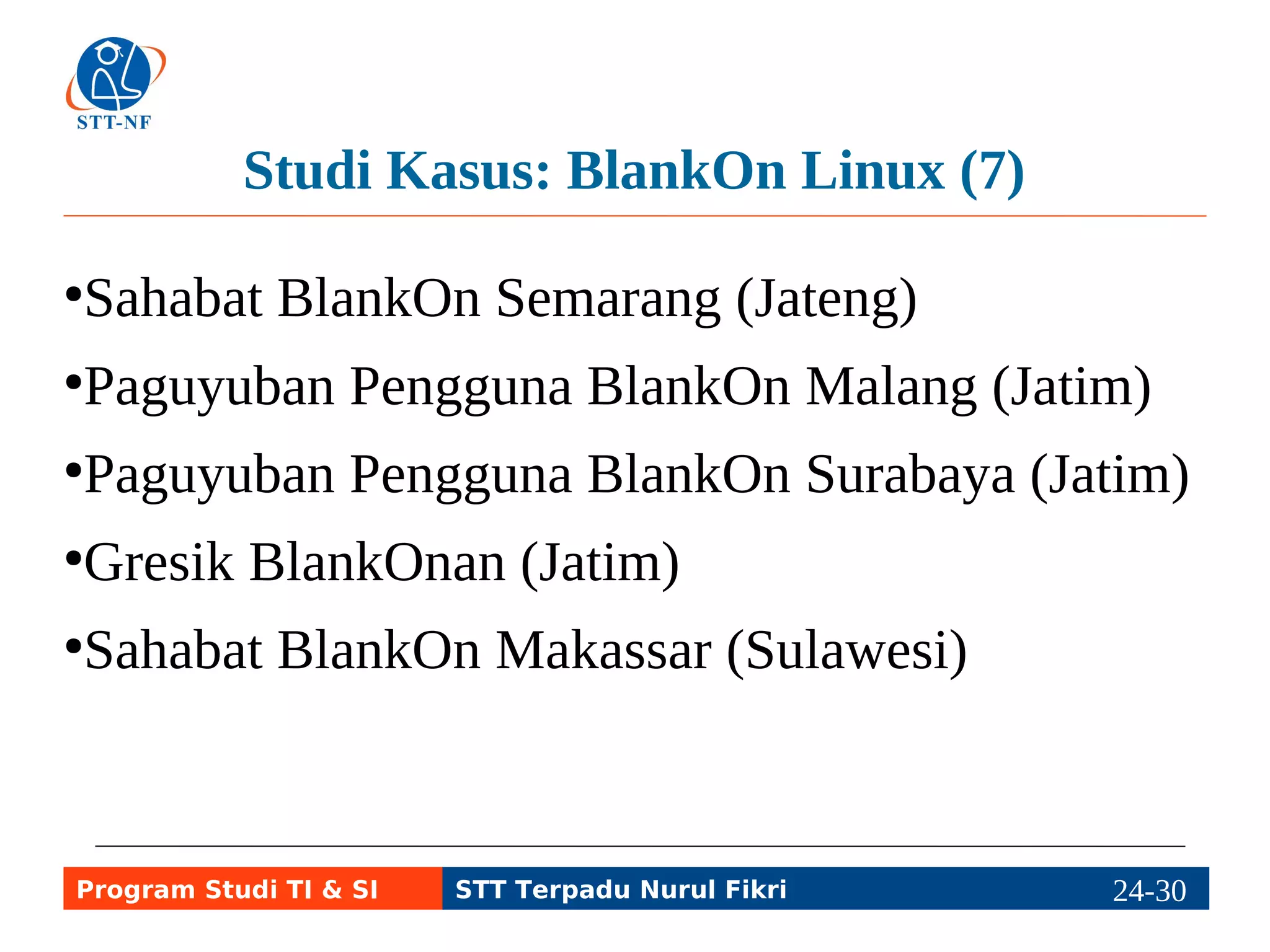 STT-NF

Studi Kasus: BlankOn Linux (7)

•Sahabat BlankOn Semarang (Jateng)
•Paguyuban Pengguna BlankOn Malang (Jatim)
•Paguyuban Pengguna BlankOn Surabaya (Jatim)
•Gresik BlankOnan (Jatim)
•Sahabat BlankOn Makassar (Sulawesi)

Program Studi TI & SI STT Terpadu Nurul Fikri 24-30